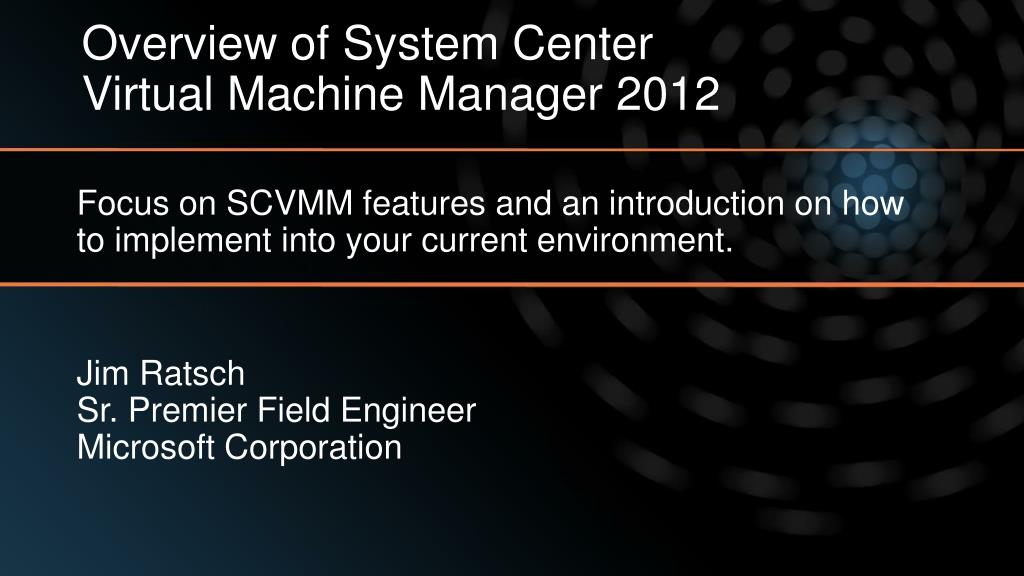 Overview of System Center Virtual Machine Manager 2012

Focus on SCVMM features and an introduction on how to implement into your current environment.

Jim Ratsch
Sr. Premier Field Engineer
Microsoft Corporation